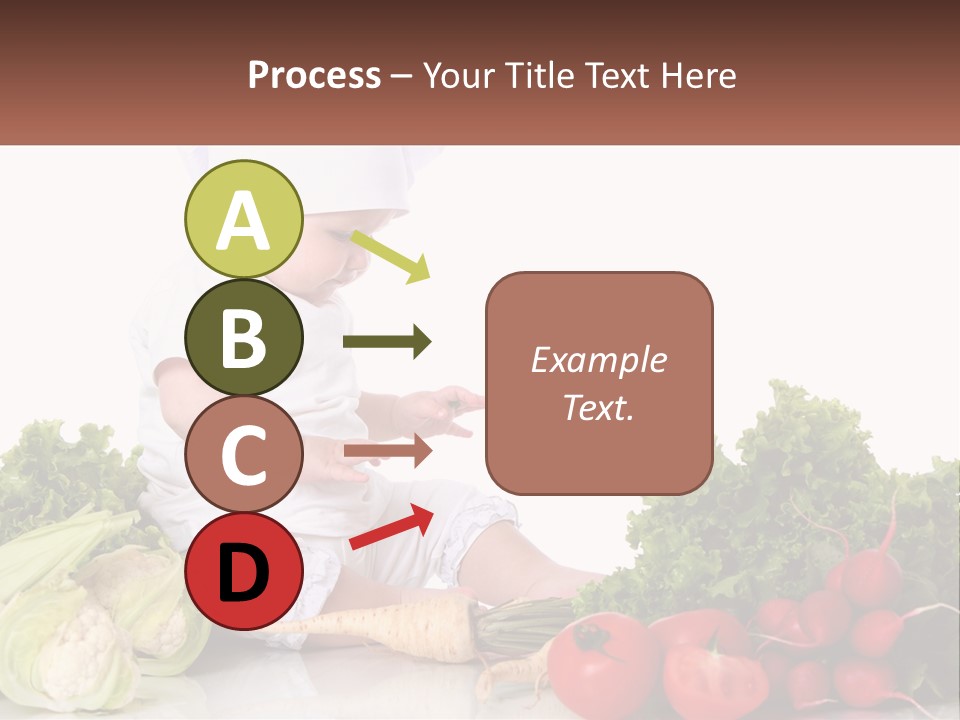 Process – Your Title Text Here

A

B

C

D

Example Text.